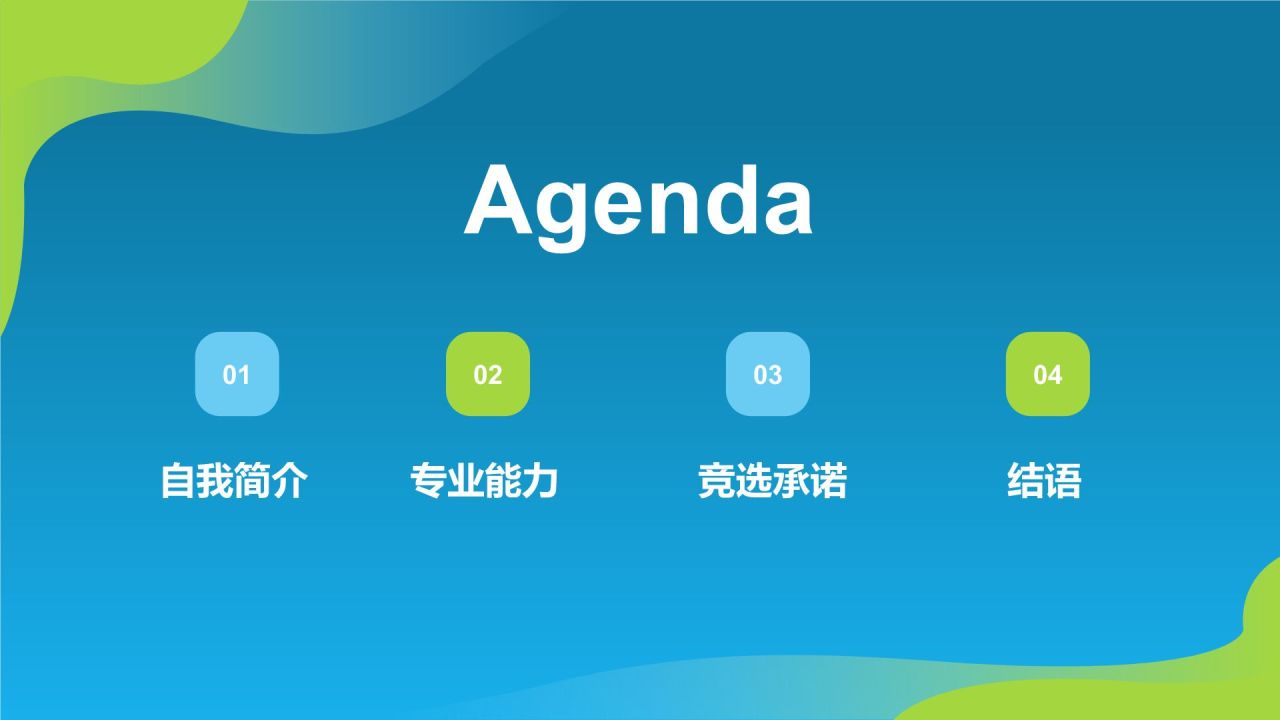 Agenda

01
自我简介

02
专业能力

03
竞选承诺

04
结语